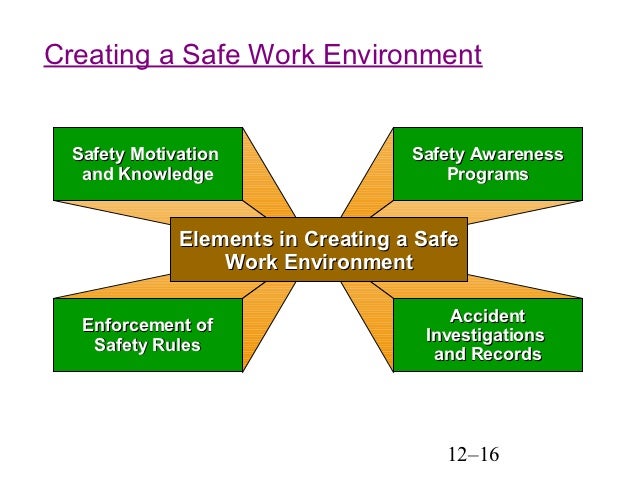 Creating a Safe Work Environment

Safety Motivation and Knowledge

Safety Awareness Programs

Elements in Creating a Safe Work Environment

Enforcement of Safety Rules

Accident Investigations and Records

12–16